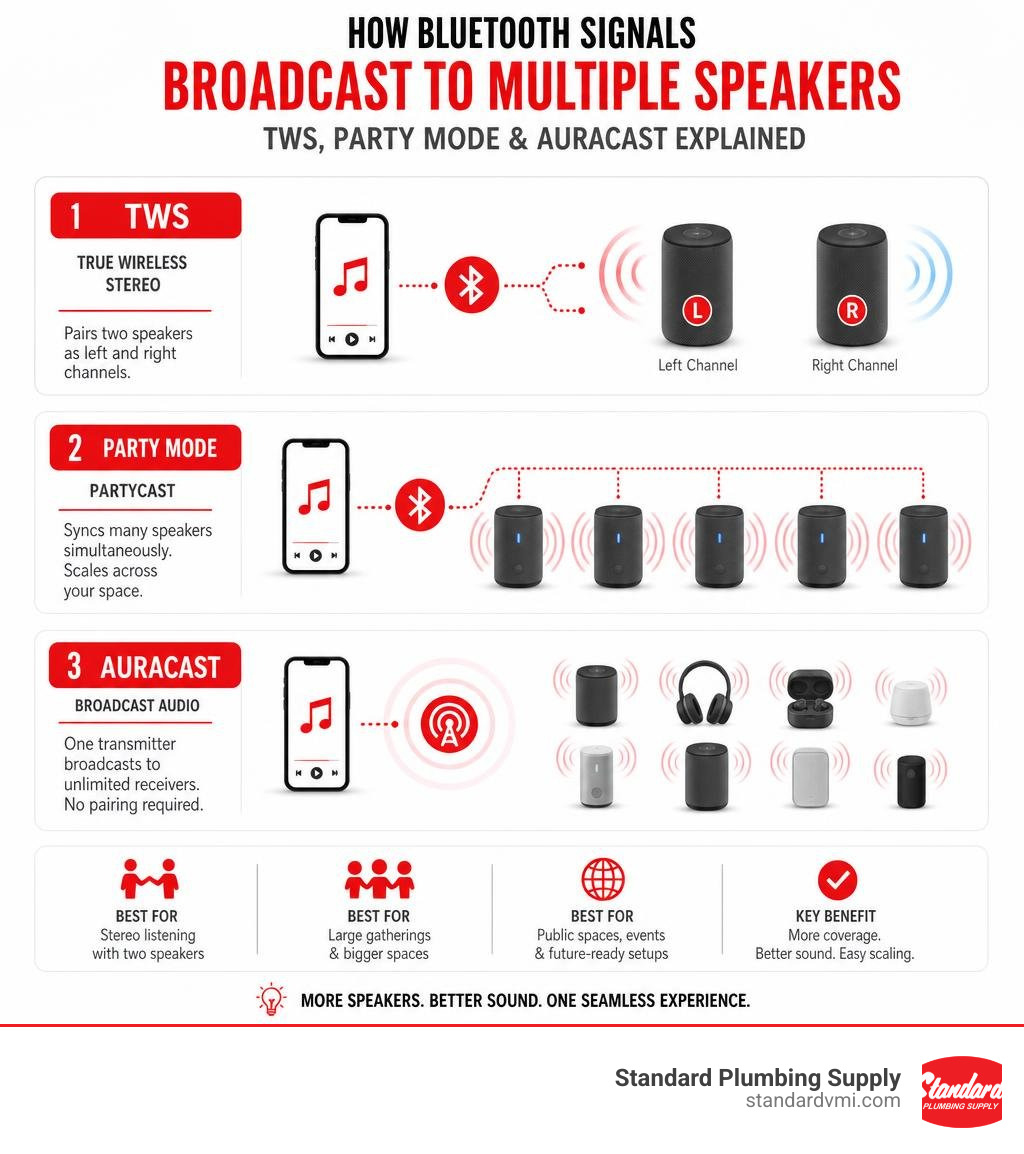 HOW BLUETOOTH SIGNALS
BROADCAST TO MULTIPLE SPEAKERS
TWS, PARTY MODE & AURACAST EXPLAINED

1 TWS
TRUE WIRELESS STEREO
Pairs two speakers as left and right channels.

L
R
Left Channel
Right Channel

2 PARTY MODE
PARTYCAST
Syncs many speakers simultaneously. Scales across your space.

3 AURACAST
BROADCAST AUDIO
One transmitter broadcasts to unlimited receivers. No pairing required.

BEST FOR
Stereo listening with two speakers

BEST FOR
Large gatherings & bigger spaces

BEST FOR
Public spaces, events & future-ready setups

KEY BENEFIT
More coverage. Better sound. Easy scaling.

MORE SPEAKERS. BETTER SOUND. ONE SEAMLESS EXPERIENCE.

Standard Plumbing Supply
standardvmi.com
Standard
PLUMBING SUPPLY